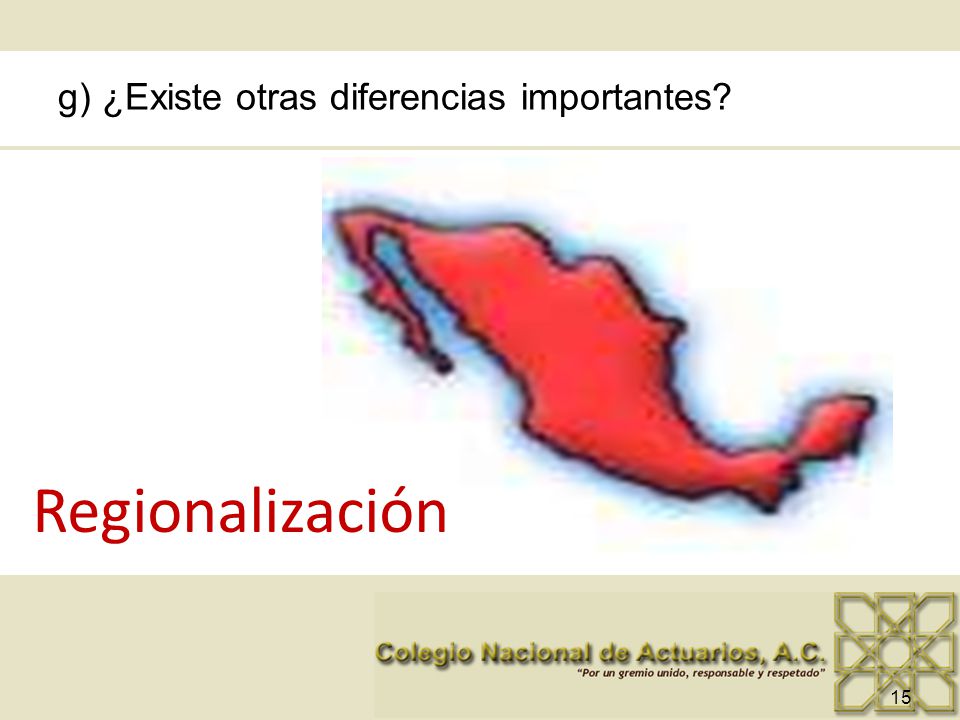 g) ¿Existe otras diferencias importantes?

Regionalización

Colegio Nacional de Actuarios, A.C.
"Por un gremio unido, responsable y respetado"

15